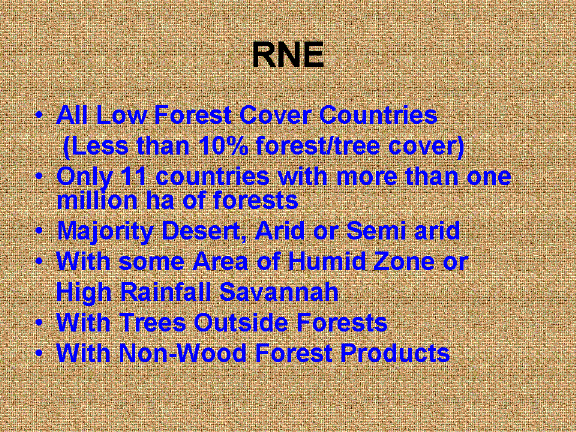 RNE

• All Low Forest Cover Countries (Less than 10% forest/tree cover)
• Only 11 countries with more than one million ha of forests
• Majority Desert, Arid or Semi arid
• With some Area of Humid Zone or High Rainfall Savannah
• With Trees Outside Forests
• With Non-Wood Forest Products